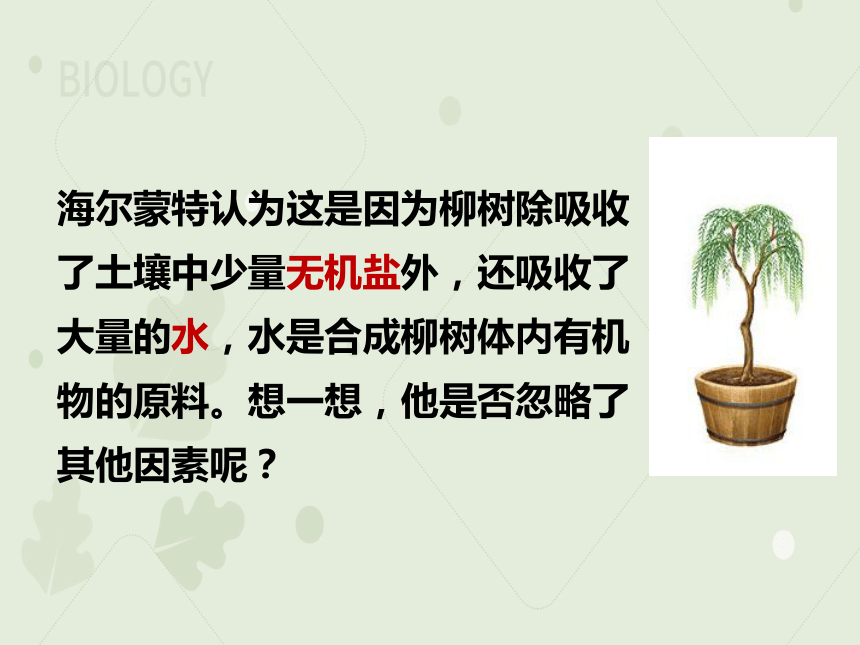 BIOLOGY

海尔蒙特认为这是因为柳树除吸收了土壤中少量无机盐外，还吸收了大量的水，水是合成柳树体内有机物的原料。想一想，他是否忽略了其他因素呢？